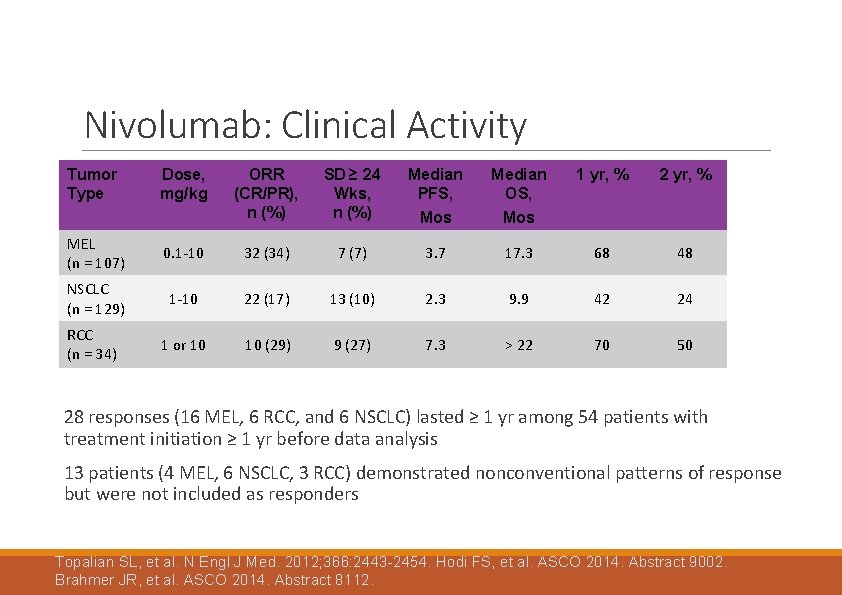 Nivolumab: Clinical Activity

| Tumor Type | Dose, mg/kg | ORR (CR/PR), n (%) | SD ≥ 24 Wks, n (%) | Median PFS, Mos | Median OS, Mos | 1 yr, % | 2 yr, % |
|---|---|---|---|---|---|---|---|
| MEL (n = 107) | 0.1-10 | 32 (34) | 7 (7) | 3.7 | 17.3 | 68 | 48 |
| NSCLC (n = 129) | 1-10 | 22 (17) | 13 (10) | 2.3 | 9.9 | 42 | 24 |
| RCC (n = 34) | 1 or 10 | 10 (29) | 9 (27) | 7.3 | > 22 | 70 | 50 |

28 responses (16 MEL, 6 RCC, and 6 NSCLC) lasted ≥ 1 yr among 54 patients with treatment initiation ≥ 1 yr before data analysis

13 patients (4 MEL, 6 NSCLC, 3 RCC) demonstrated nonconventional patterns of response but were not included as responders

Topalian SL, et al. N Engl J Med. 2012;366:2443-2454. Hodi FS, et al. ASCO 2014. Abstract 9002. Brahmer JR, et al. ASCO 2014. Abstract 8112.